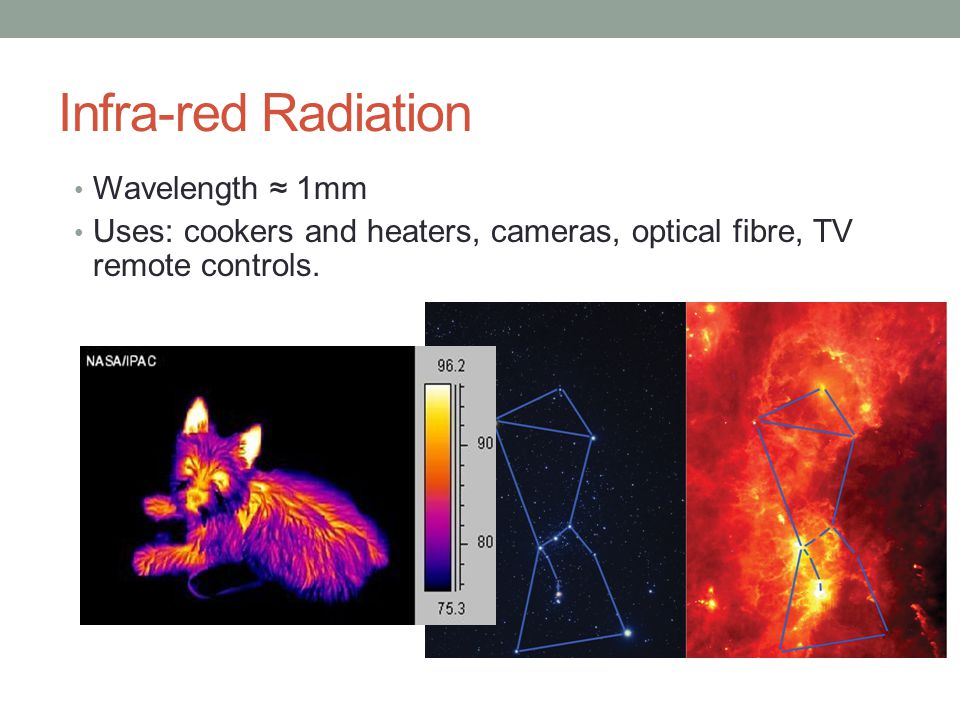 Infra-red Radiation

• Wavelength ≈ 1mm
• Uses: cookers and heaters, cameras, optical fibre, TV remote controls.

NASA/IPAC

96.2
90
80
75.3